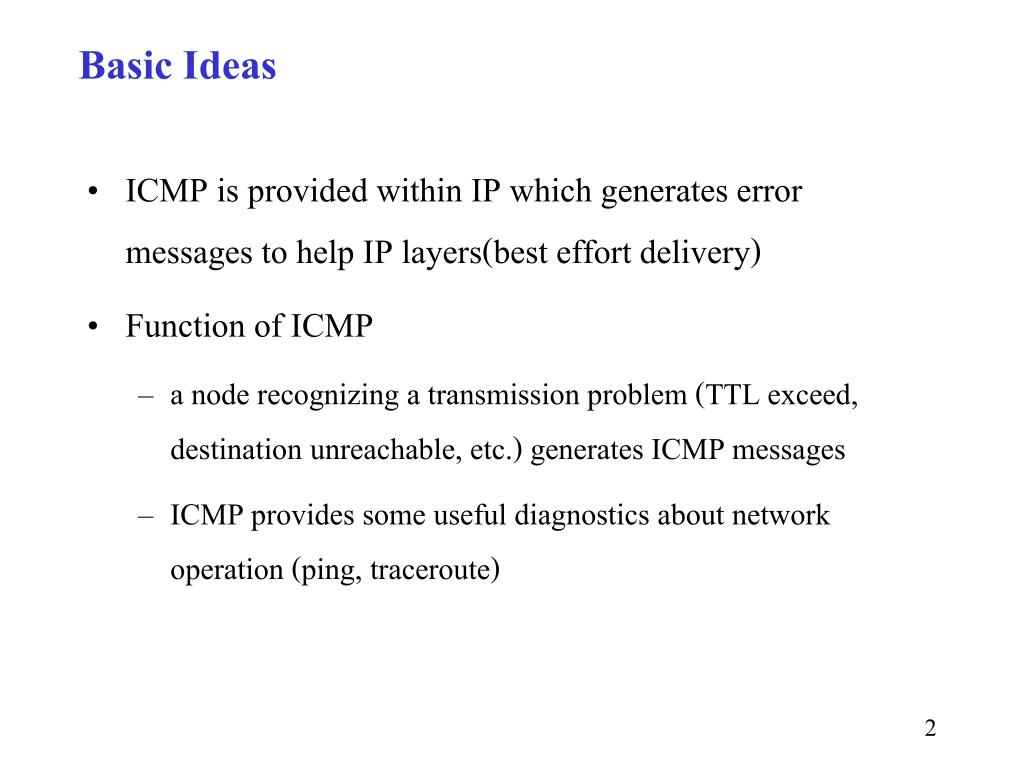 Basic Ideas

• ICMP is provided within IP which generates error messages to help IP layers(best effort delivery)

• Function of ICMP

– a node recognizing a transmission problem (TTL exceed, destination unreachable, etc.) generates ICMP messages

– ICMP provides some useful diagnostics about network operation (ping, traceroute)

2